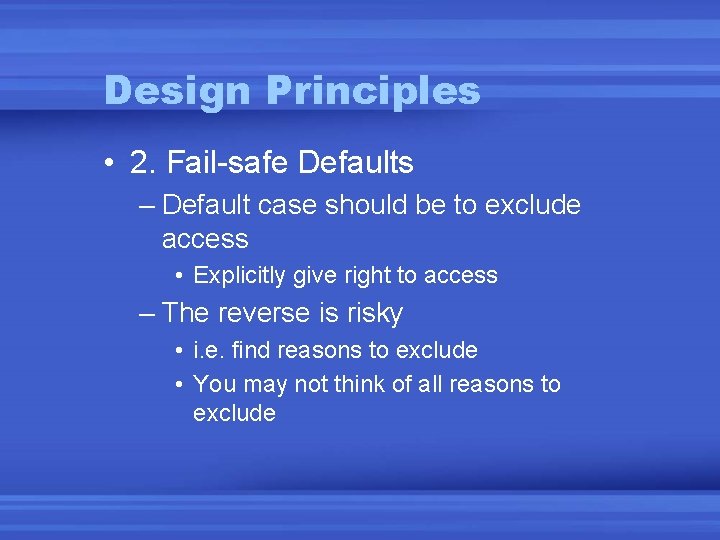 Design Principles

• 2. Fail-safe Defaults
– Default case should be to exclude access
• Explicitly give right to access
– The reverse is risky
• i.e. find reasons to exclude
• You may not think of all reasons to exclude